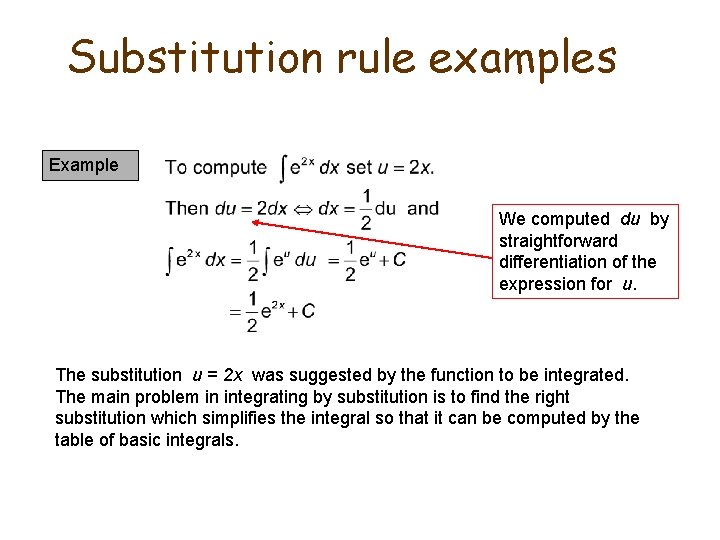 Substitution rule examples

Example

To compute $\int e^{2x}\,dx$ set $u = 2x$.

Then $du = 2dx \Leftrightarrow dx = \frac{1}{2}du$ and

$\int e^{2x}\,dx = \frac{1}{2}\int e^{u}\,du = \frac{1}{2}e^{u} + C$

$= \frac{1}{2}e^{2x} + C$

We computed $du$ by straightforward differentiation of the expression for $u$.

The substitution $u = 2x$ was suggested by the function to be integrated. The main problem in integrating by substitution is to find the right substitution which simplifies the integral so that it can be computed by the table of basic integrals.